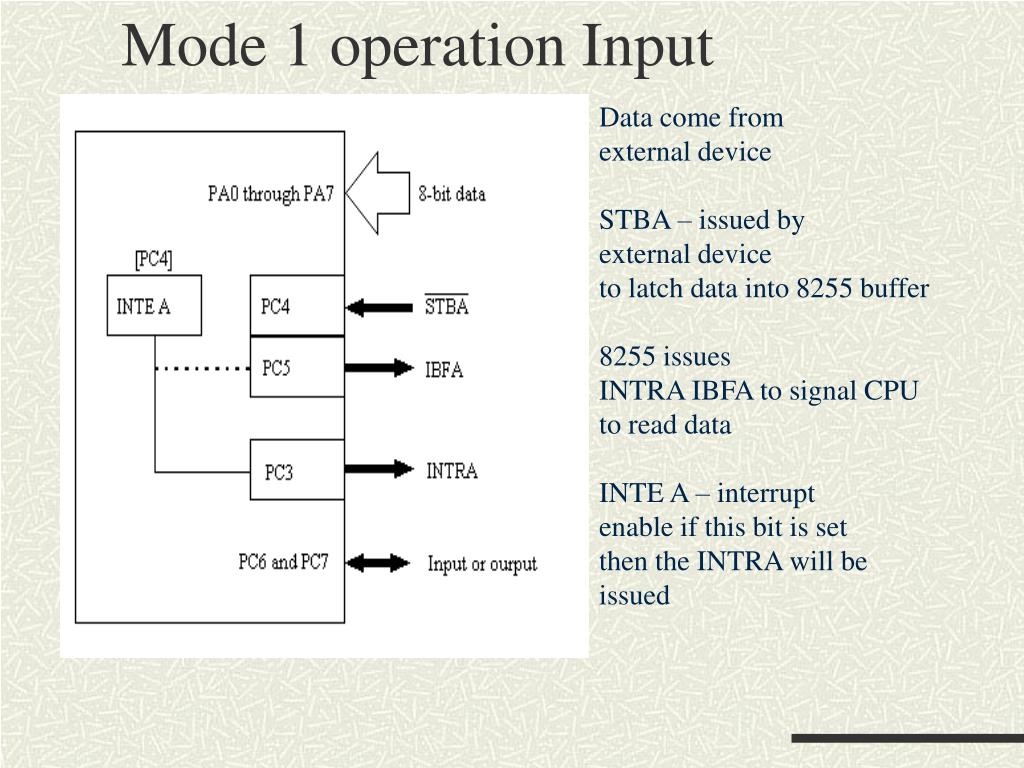 Mode 1 operation Input

PA0 through PA7

8-bit data

[PC4]

INTE A

PC4

$\overline{STBA}$

PC5

IBFA

PC3

INTRA

PC6 and PC7

Input or ourput

Data come from external device

STBA – issued by external device to latch data into 8255 buffer

8255 issues INTRA IBFA to signal CPU to read data

INTE A – interrupt enable if this bit is set then the INTRA will be issued